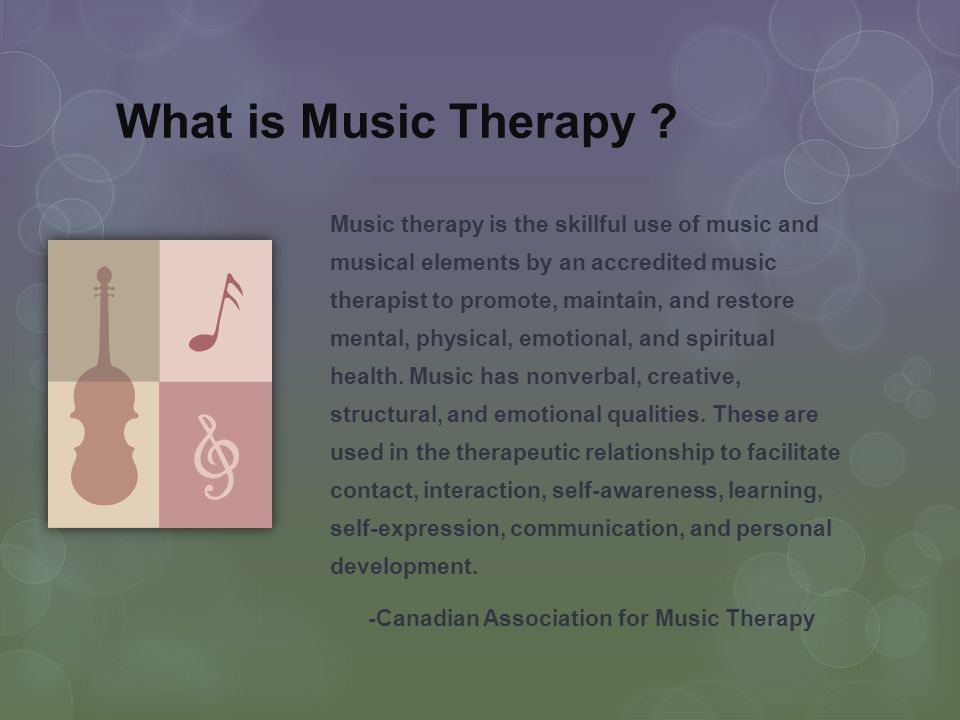 What is Music Therapy ?

Music therapy is the skillful use of music and musical elements by an accredited music therapist to promote, maintain, and restore mental, physical, emotional, and spiritual health. Music has nonverbal, creative, structural, and emotional qualities. These are used in the therapeutic relationship to facilitate contact, interaction, self-awareness, learning, self-expression, communication, and personal development.

-Canadian Association for Music Therapy